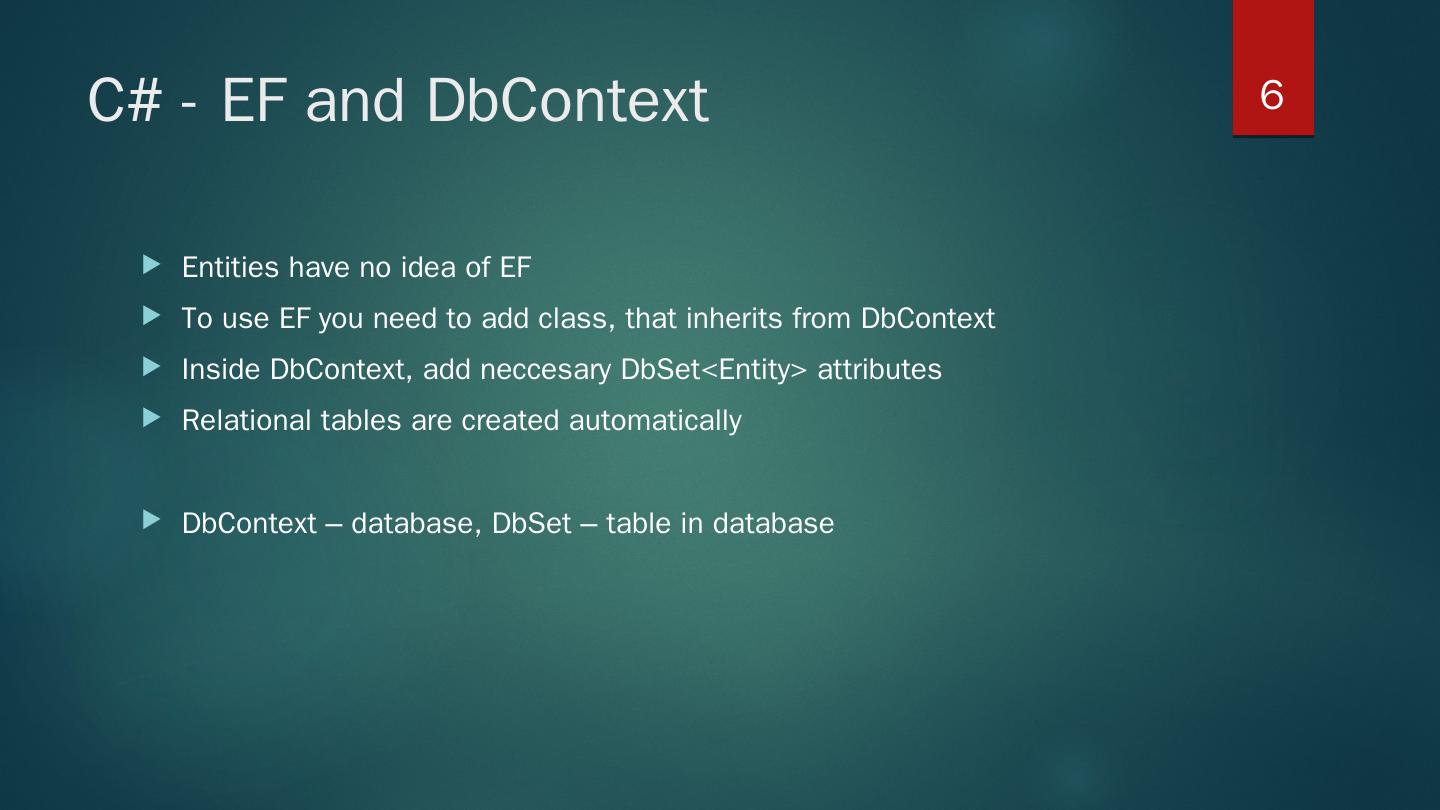 C# - EF and DbContext

6

Entities have no idea of EF

To use EF you need to add class, that inherits from DbContext

Inside DbContext, add neccesary DbSet<Entity> attributes

Relational tables are created automatically

DbContext – database, DbSet – table in database